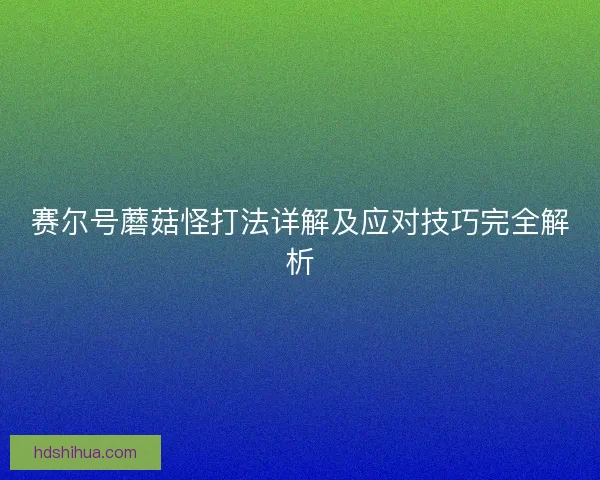 赛尔号蘑菇怪打法详解及应对技巧完全解析

hdshihua.com